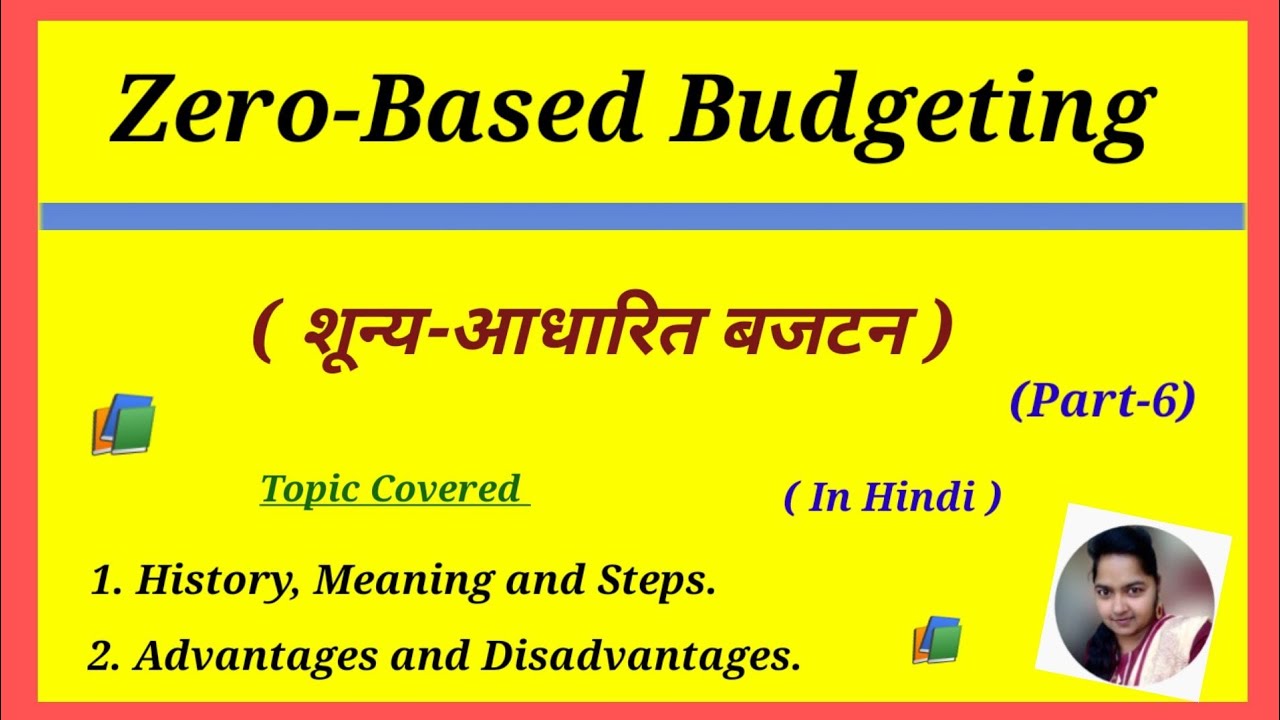 Zero-Based Budgeting

( शून्य-आधारित बजटन )

(Part-6)

Topic Covered

( In Hindi )

1. History, Meaning and Steps.

2. Advantages and Disadvantages.